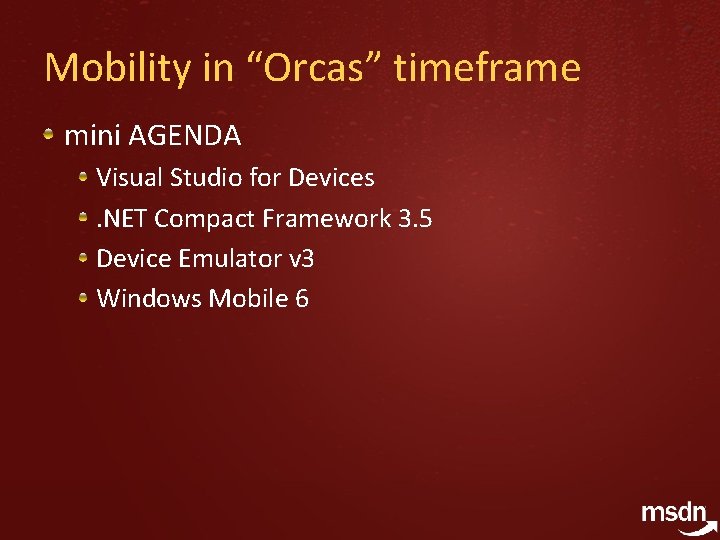 Mobility in “Orcas” timeframe

- mini AGENDA
  - Visual Studio for Devices
  - .NET Compact Framework 3.5
  - Device Emulator v3
  - Windows Mobile 6

msdn